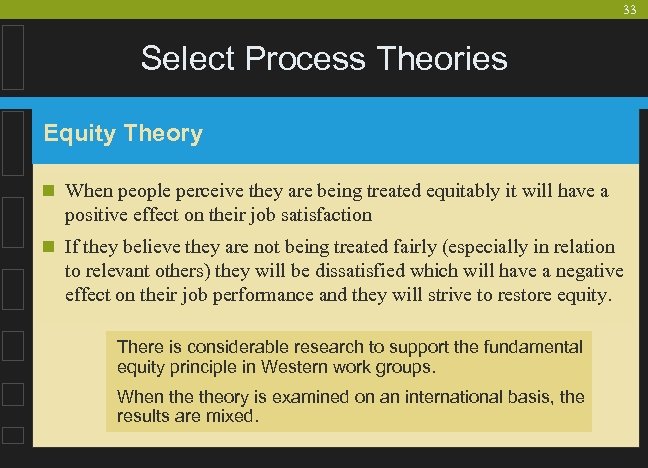 33

Select Process Theories

Equity Theory

When people perceive they are being treated equitably it will have a positive effect on their job satisfaction

If they believe they are not being treated fairly (especially in relation to relevant others) they will be dissatisfied which will have a negative effect on their job performance and they will strive to restore equity.

There is considerable research to support the fundamental equity principle in Western work groups.

When the theory is examined on an international basis, the results are mixed.